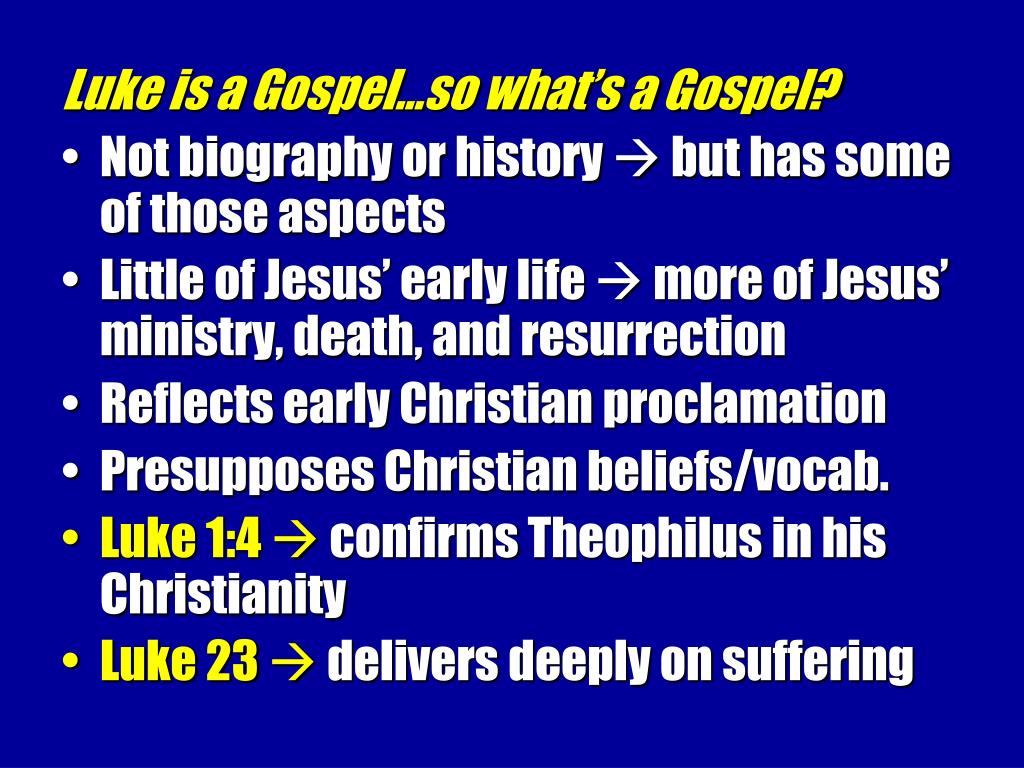 Luke is a Gospel…so what's a Gospel?

• Not biography or history → but has some of those aspects

• Little of Jesus' early life → more of Jesus' ministry, death, and resurrection

• Reflects early Christian proclamation

• Presupposes Christian beliefs/vocab.

• Luke 1:4 → confirms Theophilus in his Christianity

• Luke 23 → delivers deeply on suffering